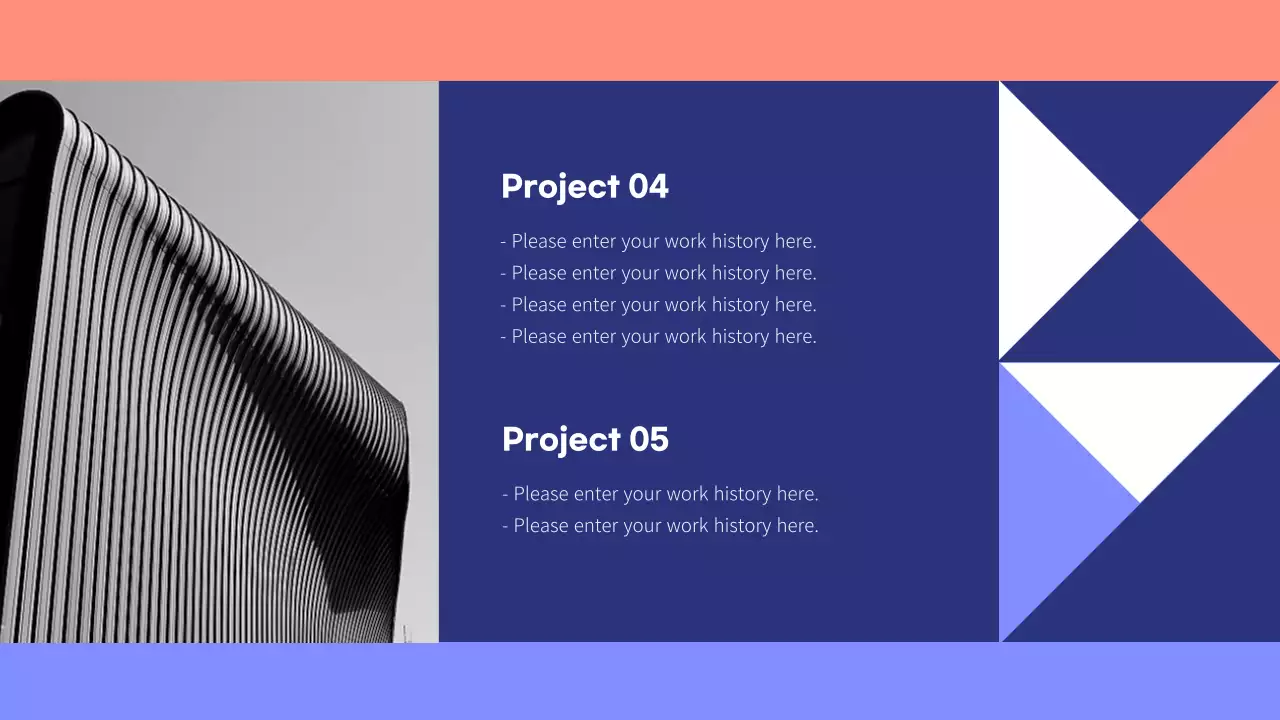 Project 04

- Please enter your work history here.
- Please enter your work history here.
- Please enter your work history here.
- Please enter your work history here.

Project 05

- Please enter your work history here.
- Please enter your work history here.